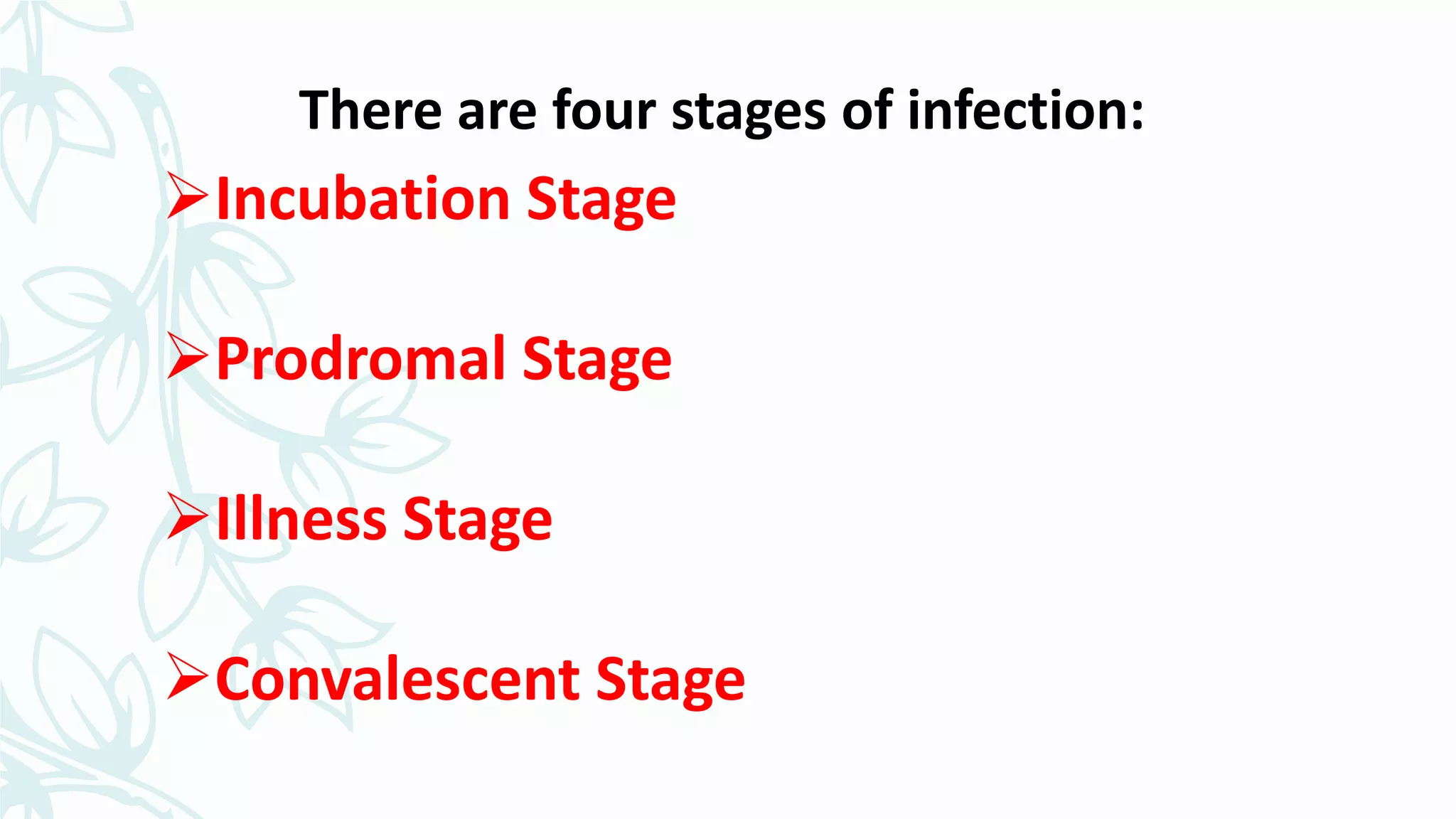 There are four stages of infection:

➢Incubation Stage

➢Prodromal Stage

➢Illness Stage

➢Convalescent Stage